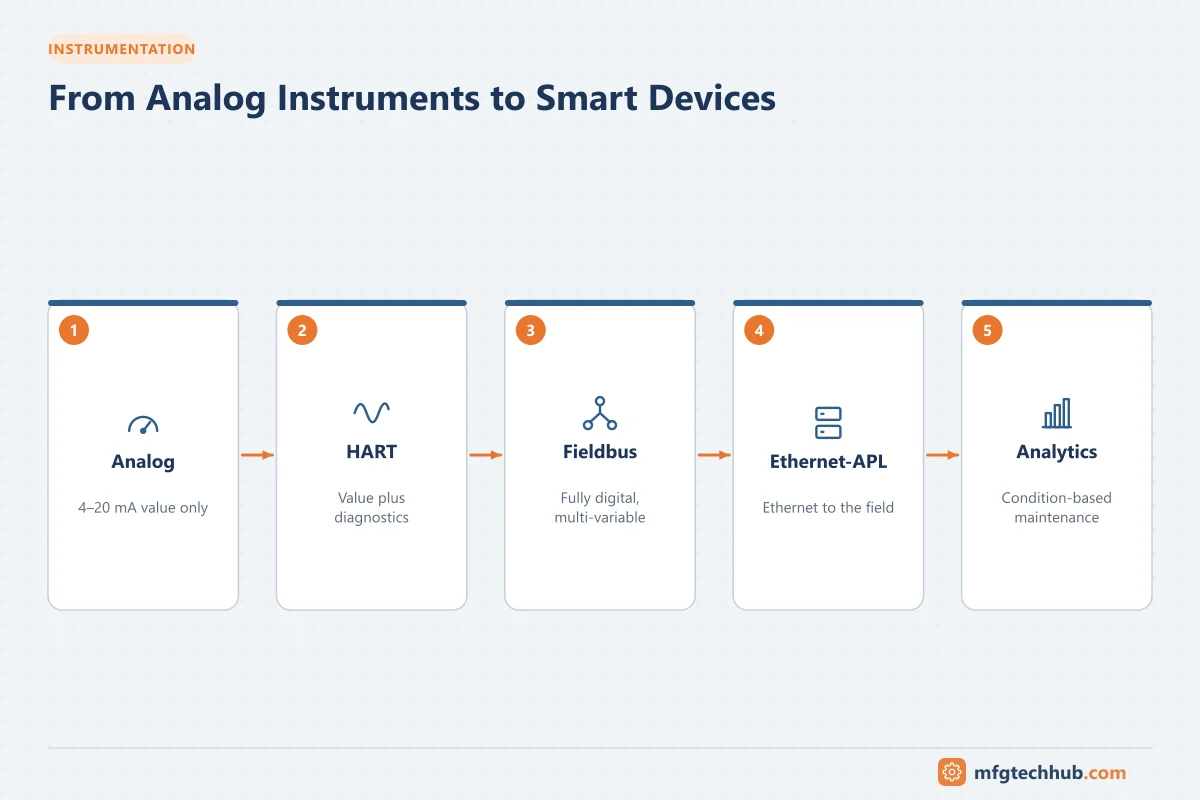 INSTRUMENTATION

From Analog Instruments to Smart Devices

1

Analog

4–20 mA value only

2

HART

Value plus diagnostics

3

Fieldbus

Fully digital, multi-variable

4

Ethernet-APL

Ethernet to the field

5

Analytics

Condition-based maintenance

mfgtechhub.com